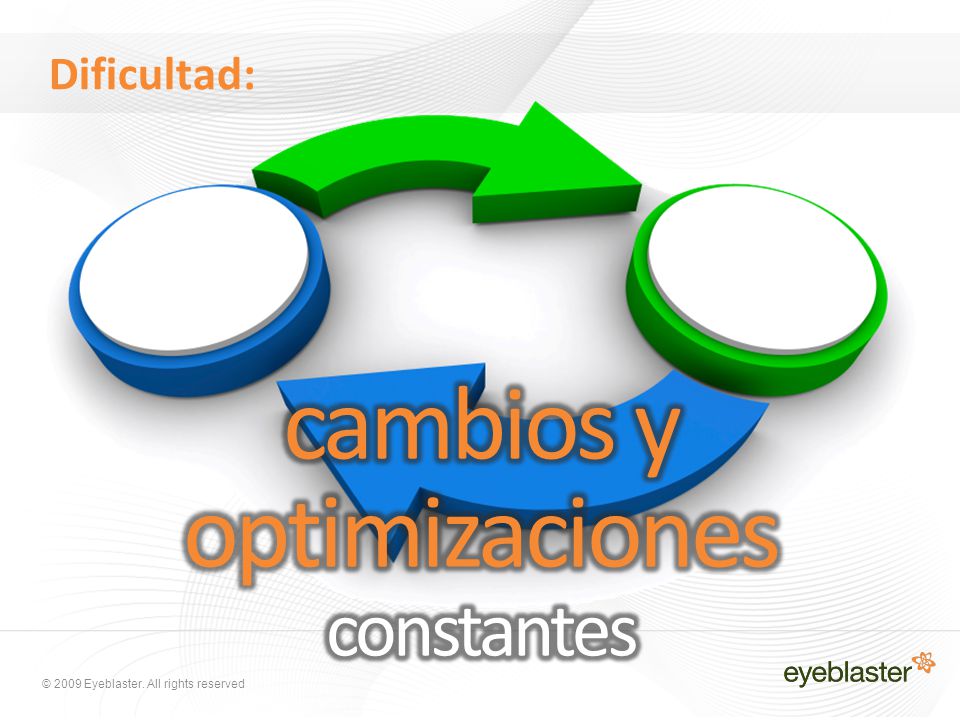 Dificultad:

cambios y optimizaciones constantes

© 2009 Eyeblaster. All rights reserved

eyeblaster